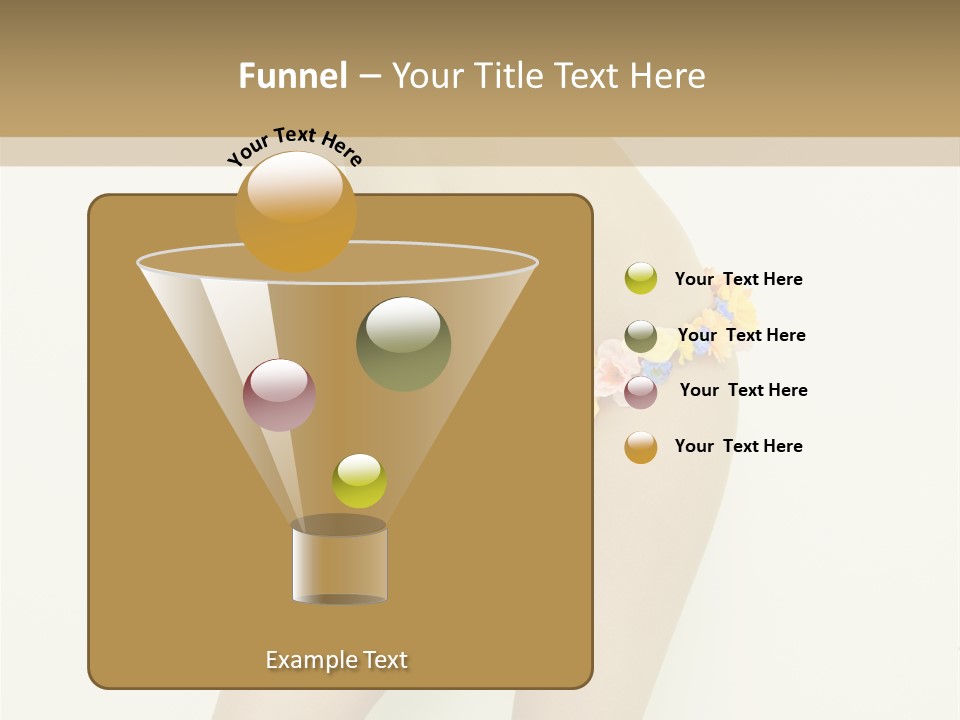 Funnel – Your Title Text Here

Your Text Here

Your Text Here

Your Text Here

Your Text Here

Your Text Here

Example Text